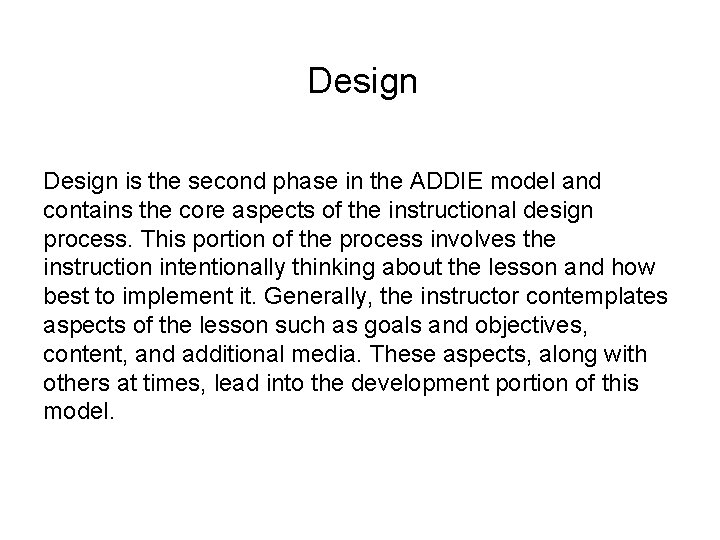 Design

Design is the second phase in the ADDIE model and contains the core aspects of the instructional design process. This portion of the process involves the instruction intentionally thinking about the lesson and how best to implement it. Generally, the instructor contemplates aspects of the lesson such as goals and objectives, content, and additional media. These aspects, along with others at times, lead into the development portion of this model.